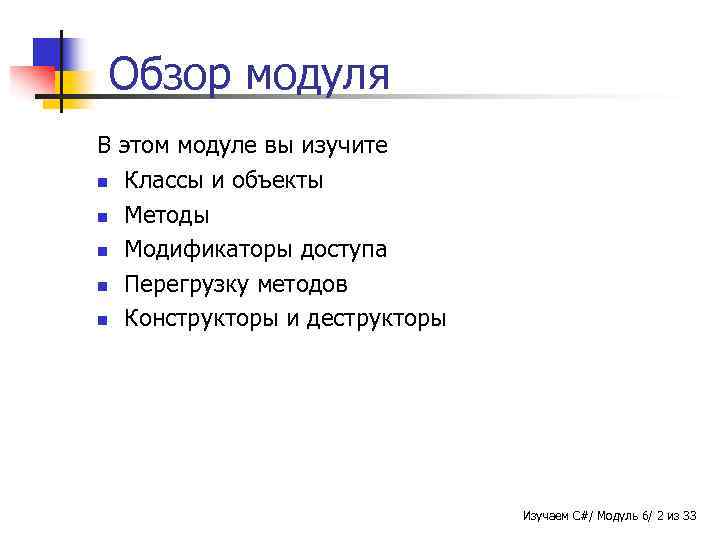 Обзор модуля

В этом модуле вы изучите

- Классы и объекты
- Методы
- Модификаторы доступа
- Перегрузку методов
- Конструкторы и деструкторы

Изучаем C#/ Модуль 6/ 2 из 33